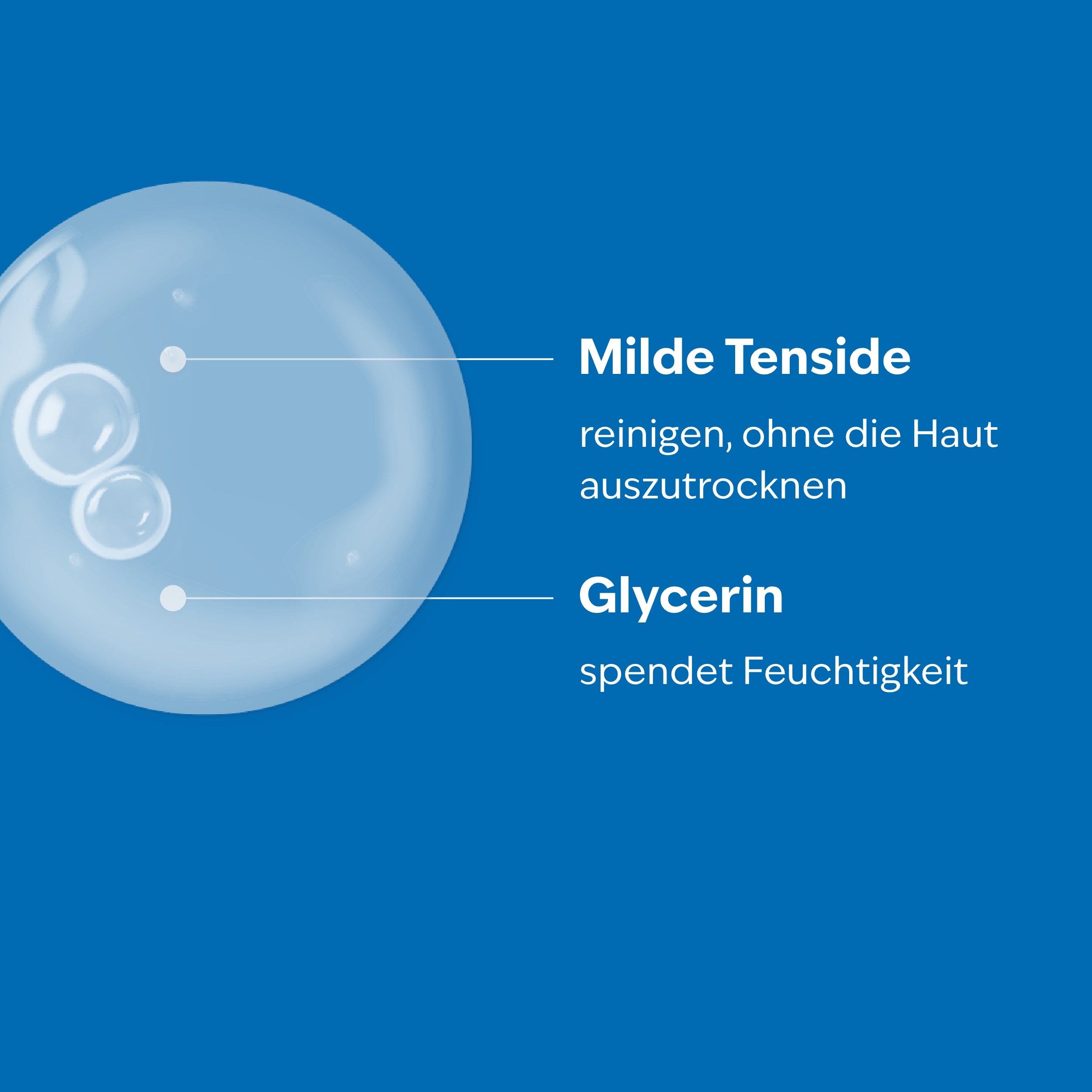 Milde Tenside

reinigen, ohne die Haut auszutrocknen

Glycerin

spendet Feuchtigkeit